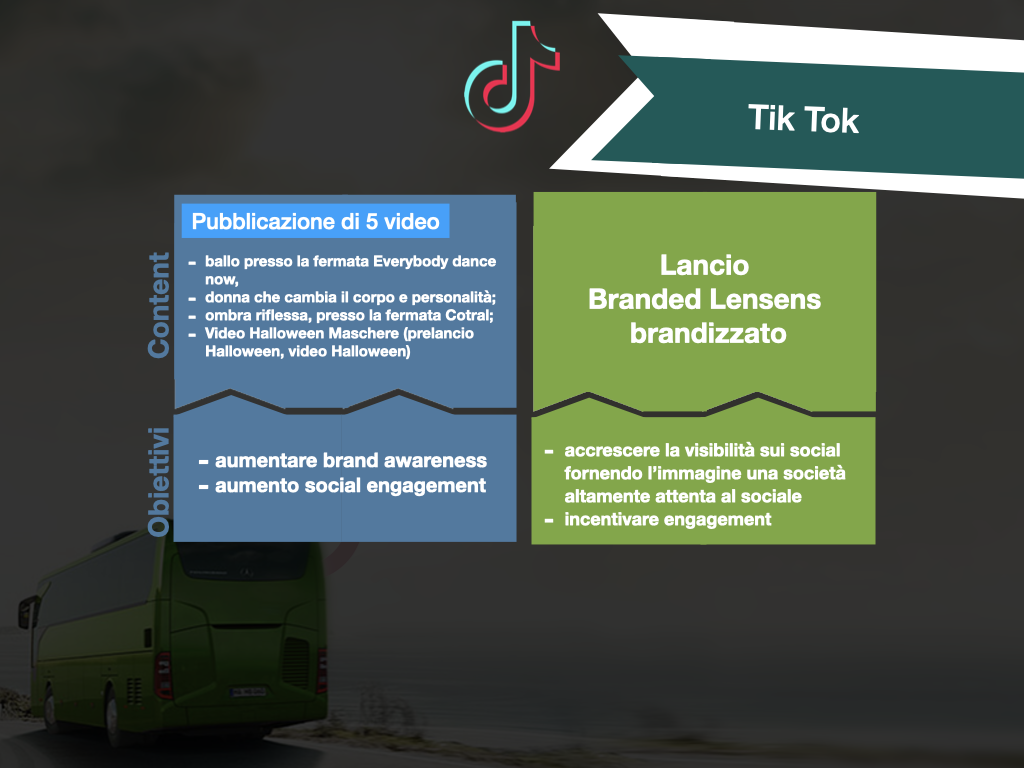 Tik Tok

Content

Pubblicazione di 5 video

- ballo presso la fermata Everybody dance now,
- donna che cambia il corpo e personalità;
- ombra riflessa, presso la fermata Cotral;
- Video Halloween Maschere (prelancio Halloween, video Halloween)

Lancio
Branded Lensens
brandizzato

Obiettivi

- aumentare brand awareness
- aumento social engagement

- accrescere la visibilità sui social fornendo l'immagine una società altamente attenta al sociale
- incentivare engagement